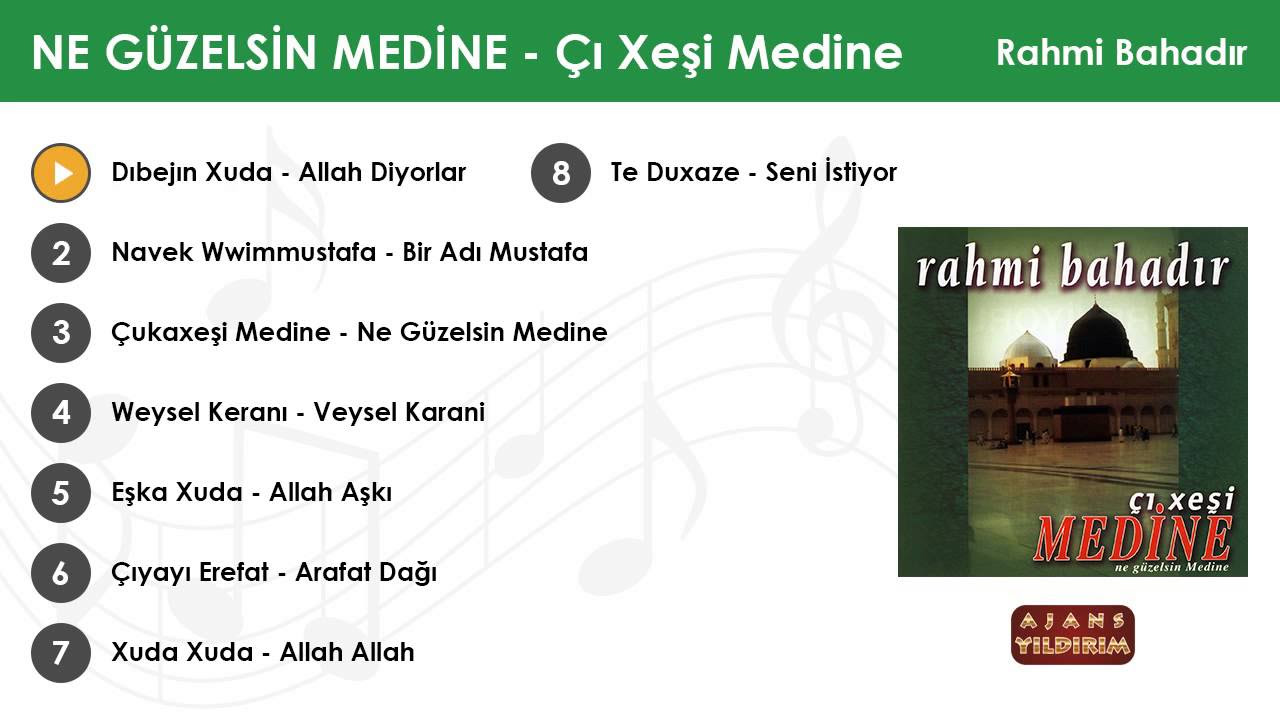 NE GÜZELSİN MEDİNE - Çı Xeşi Medine
Rahmi Bahadır

Dıbejın Xuda - Allah Diyorlar

2 Navek Wwimmustafa - Bir Adı Mustafa

3 Çukaxeşi Medine - Ne Güzelsin Medine

4 Weysel Keranı - Veysel Karani

5 Eşka Xuda - Allah Aşkı

6 Çıyayı Erefat - Arafat Dağı

7 Xuda Xuda - Allah Allah

8 Te Duxaze - Seni İstiyor

rahmi bahadır
çı xeşi
MEDİNE
ne güzelsin Medine

AJANS
YILDIRIM